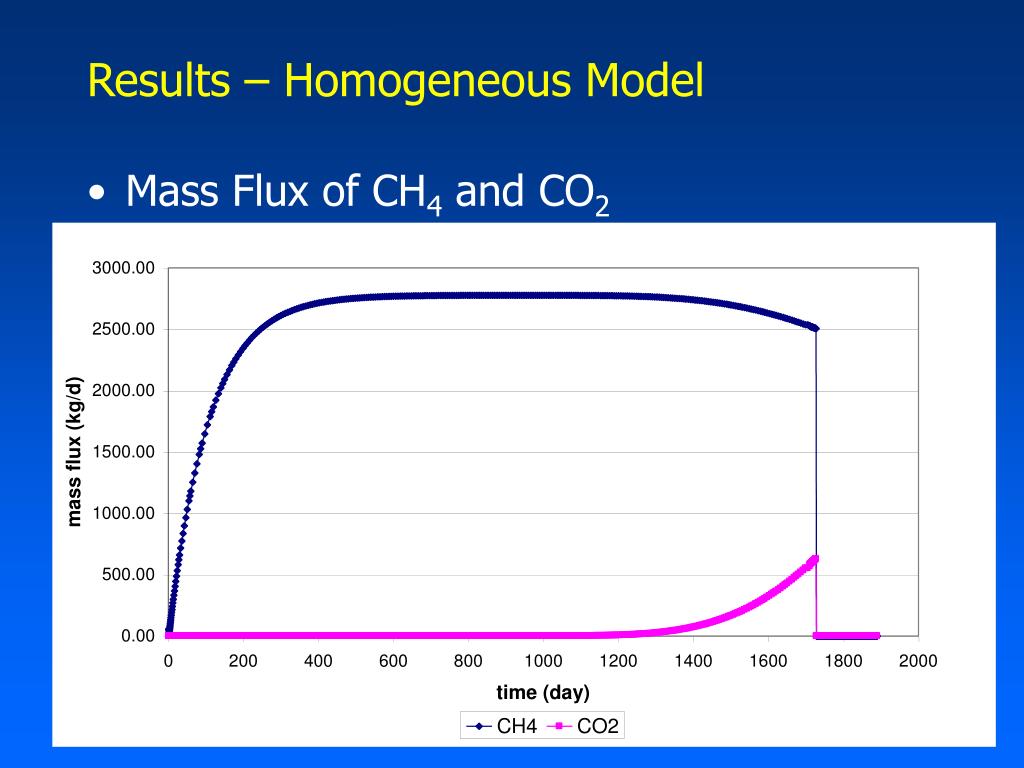 Results – Homogeneous Model

• Mass Flux of $CH_4$ and $CO_2$

3000.00
2500.00
2000.00
1500.00
1000.00
500.00
0.00

mass flux (kg/d)

0 200 400 600 800 1000 1200 1400 1600 1800 2000

time (day)

CH4 CO2